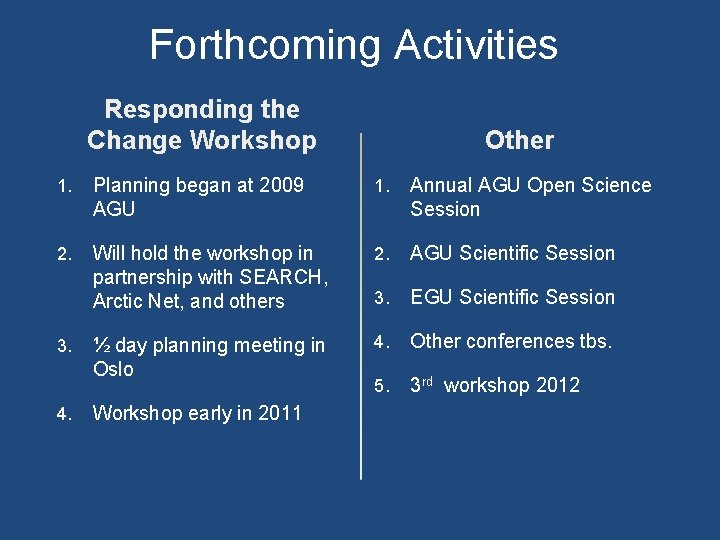 Forthcoming Activities

Responding the Change Workshop

1. Planning began at 2009 AGU

2. Will hold the workshop in partnership with SEARCH, Arctic Net, and others

3. ½ day planning meeting in Oslo

4. Workshop early in 2011

Other

1. Annual AGU Open Science Session

2. AGU Scientific Session

3. EGU Scientific Session

4. Other conferences tbs.

5. 3$^{rd}$ workshop 2012